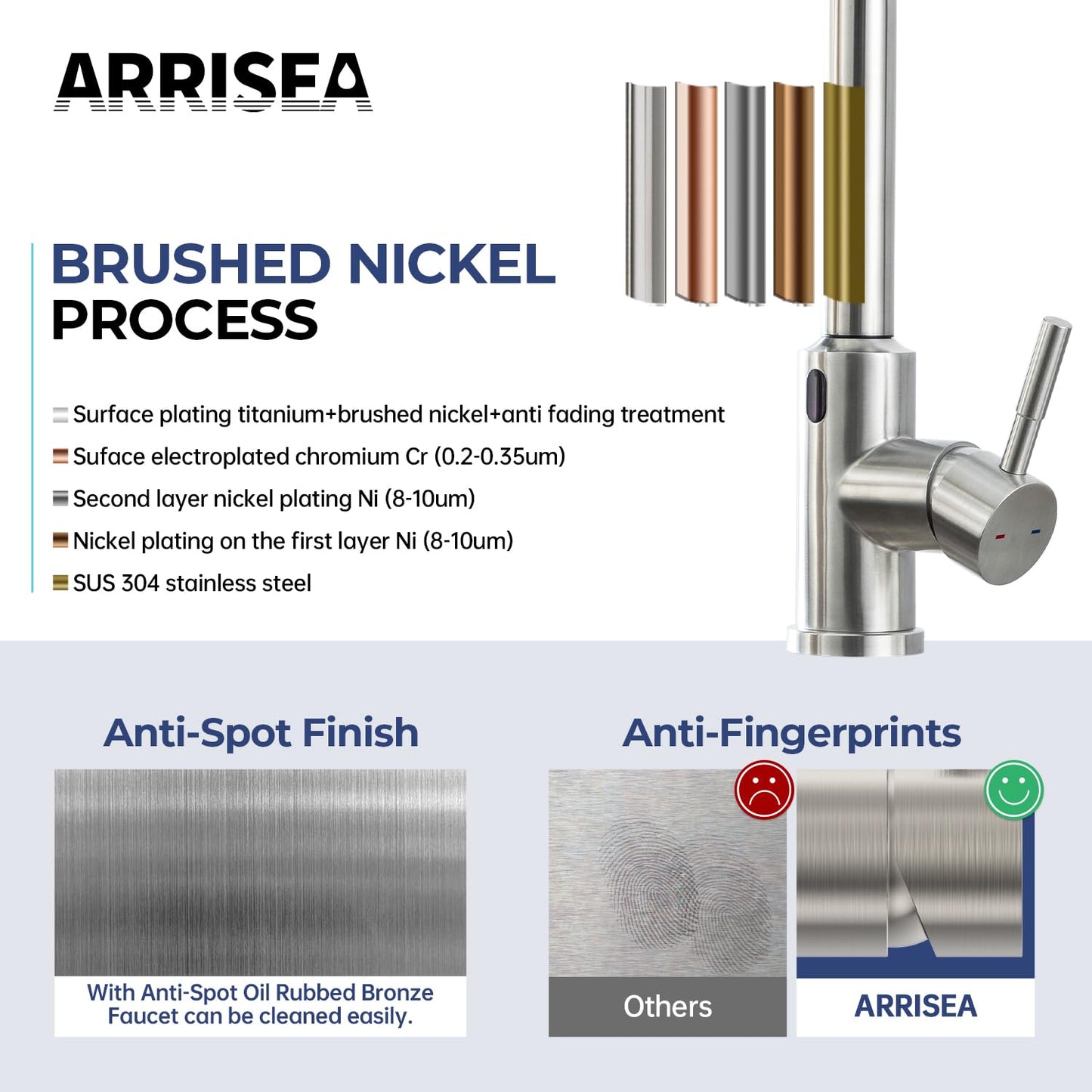 ARRISEA

BRUSHED NICKEL PROCESS

Surface plating titanium+brushed nickel+anti fading treatment
Suface electroplated chromium Cr (0.2-0.35um)
Second layer nickel plating Ni (8-10um)
Nickel plating on the first layer Ni (8-10um)
SUS 304 stainless steel

Anti-Spot Finish

With Anti-Spot Oil Rubbed Bronze Faucet can be cleaned easily.

Anti-Fingerprints

Others

ARRISEA